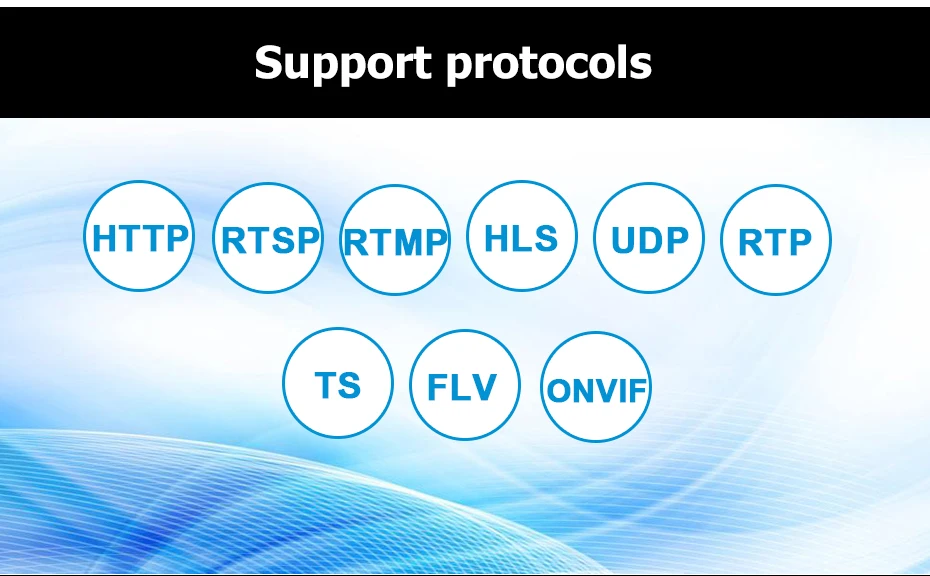 Support protocols

HTTP RTSP RTMP HLS UDP RTP

TS FLV ONVIF